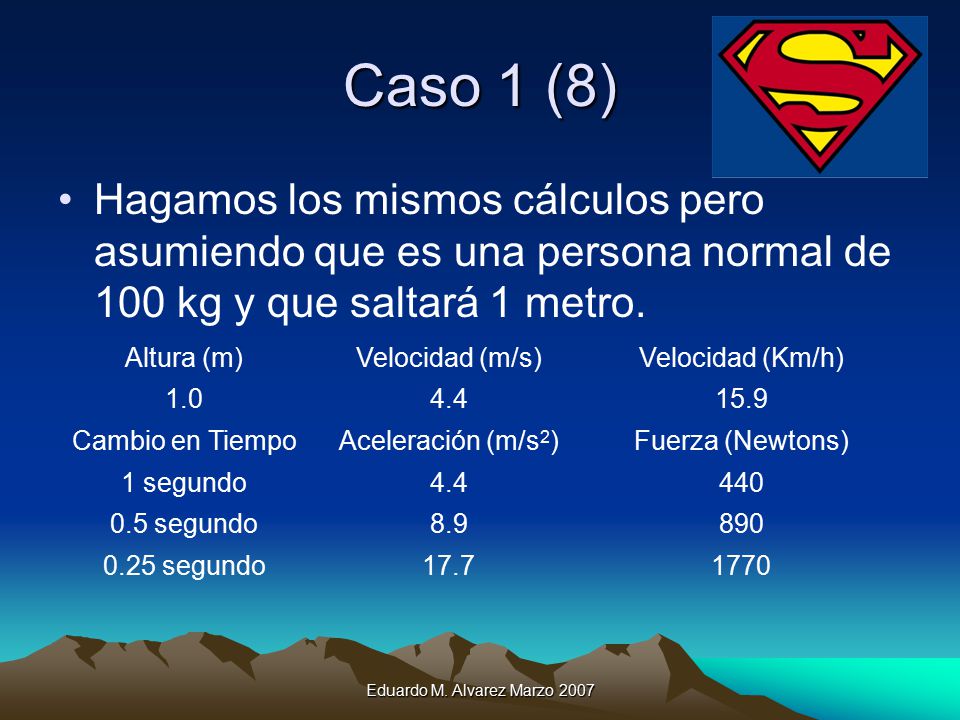 Caso 1 (8)

• Hagamos los mismos cálculos pero asumiendo que es una persona normal de 100 kg y que saltará 1 metro.

| Altura (m) | Velocidad (m/s) | Velocidad (Km/h) |
|---|---|---|
| 1.0 | 4.4 | 15.9 |
| Cambio en Tiempo | Aceleración (m/s$^2$) | Fuerza (Newtons) |
| 1 segundo | 4.4 | 440 |
| 0.5 segundo | 8.9 | 890 |
| 0.25 segundo | 17.7 | 1770 |

Eduardo M. Alvarez Marzo 2007